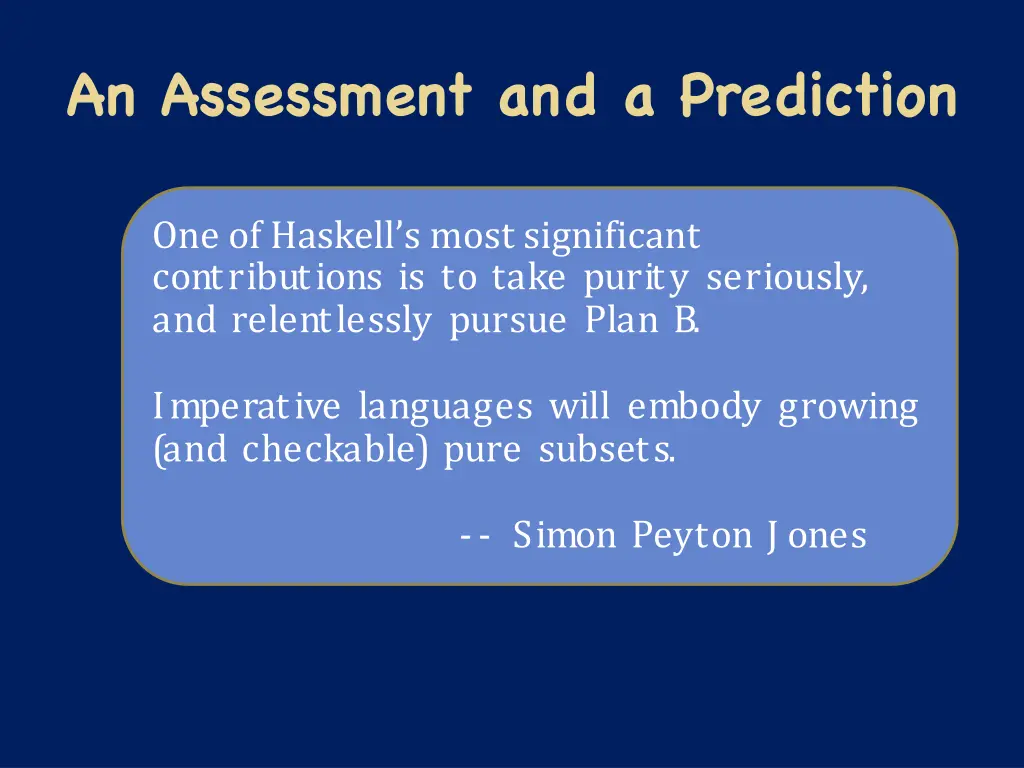 An Assessment and a Prediction

One of Haskell's most significant contributions is to take purity seriously, and relentlessly pursue Plan B.

Imperative languages will embody growing (and checkable) pure subsets.

-- Simon Peyton Jones